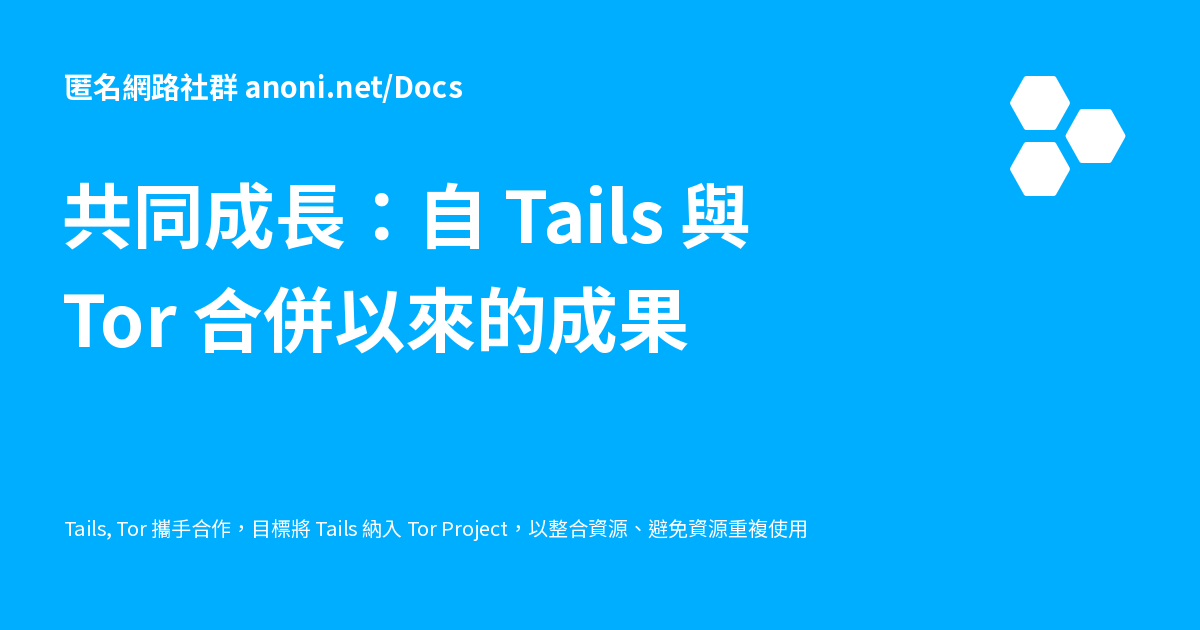 匿名網路社群 anoni.net/Docs

共同成長：自 Tails 與 Tor 合併以來的成果

Tails, Tor 攜手合作，目標將 Tails 納入 Tor Project，以整合資源、避免資源重複使用